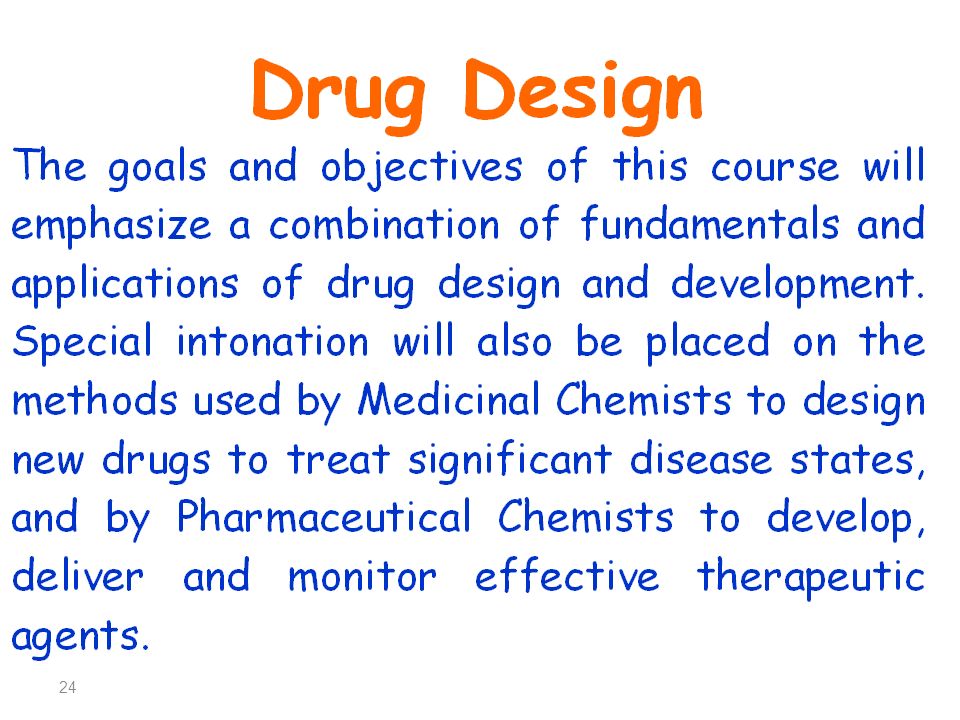 Drug Design

The goals and objectives of this course will emphasize a combination of fundamentals and applications of drug design and development. Special intonation will also be placed on the methods used by Medicinal Chemists to design new drugs to treat significant disease states, and by Pharmaceutical Chemists to develop, deliver and monitor effective therapeutic agents.

24